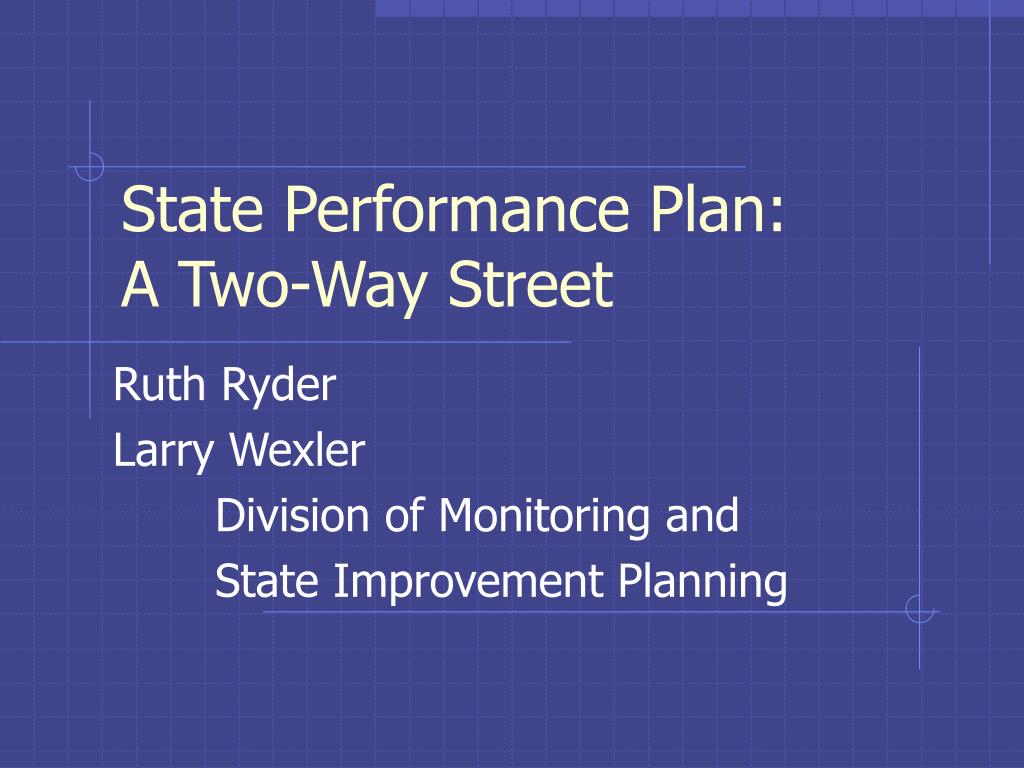 State Performance Plan:
A Two-Way Street

Ruth Ryder

Larry Wexler

Division of Monitoring and
State Improvement Planning